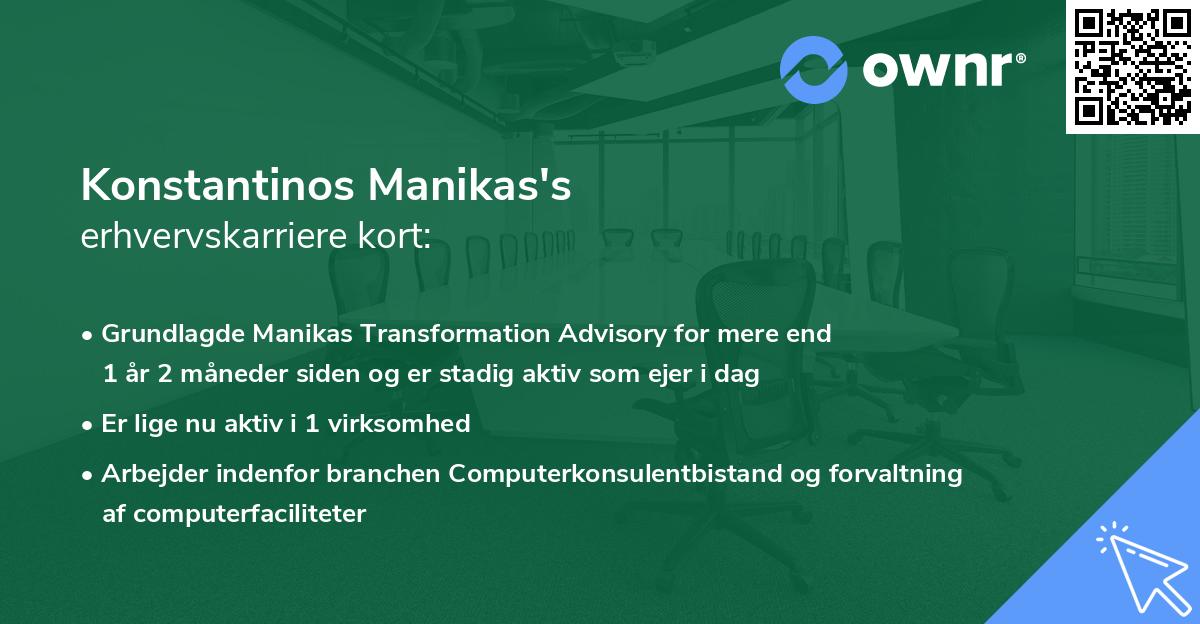 ownr®

Konstantinos Manikas's
erhvervskarriere kort:

• Grundlagde Manikas Transformation Advisory for mere end 1 år 2 måneder siden og er stadig aktiv som ejer i dag
• Er lige nu aktiv i 1 virksomhed
• Arbejder indenfor branchen Computerkonsulentbistand og forvaltning af computerfaciliteter